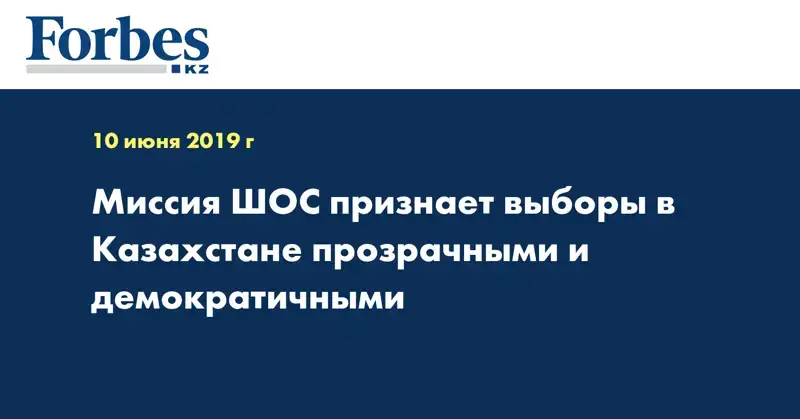 Forbes
KZ

10 июня 2019 г

Миссия ШОС признает выборы в Казахстане прозрачными и демократичными